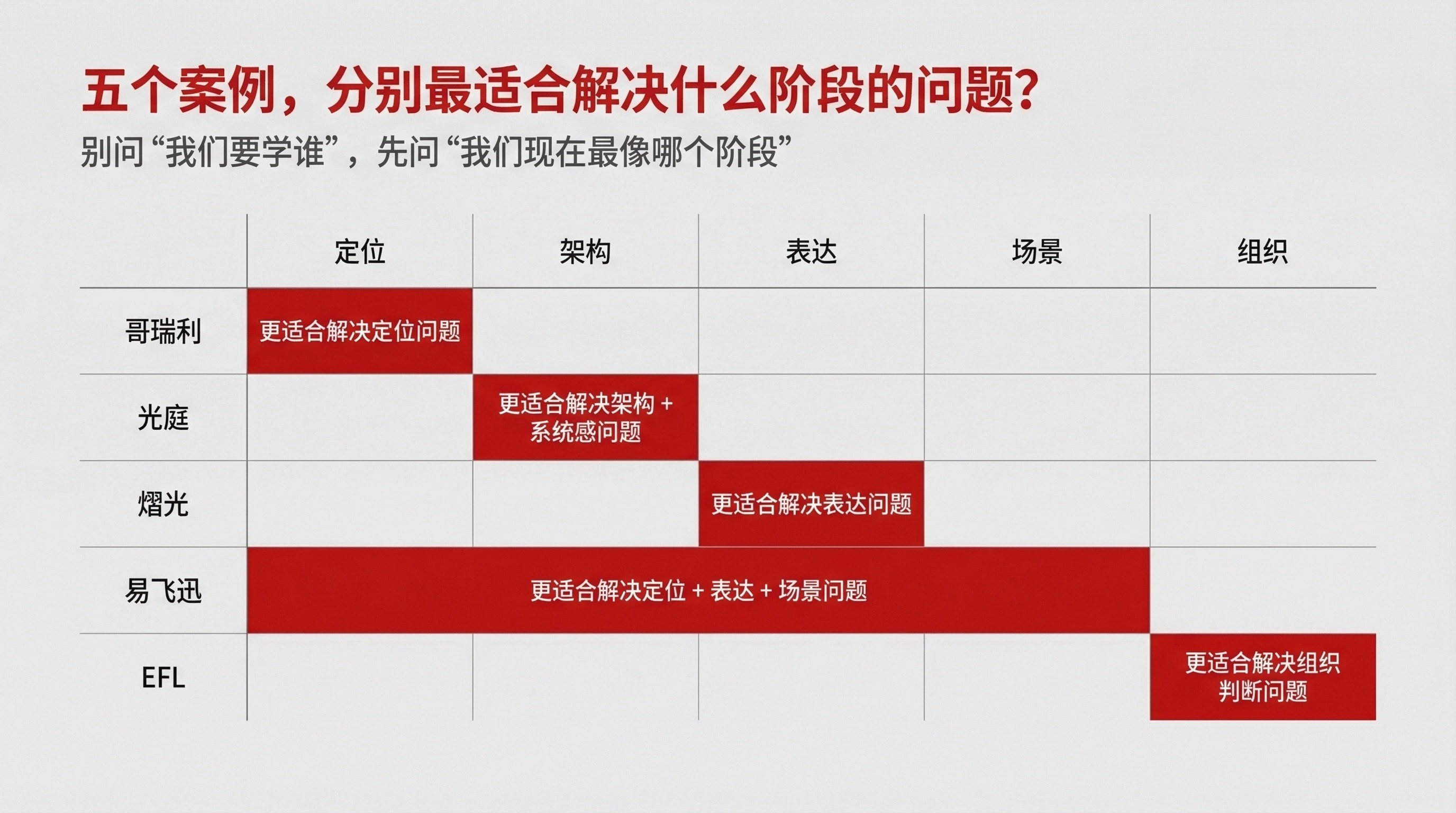 五个案例，分别最适合解决什么阶段的问题?

别问“我们要学谁”，先问“我们现在最像哪个阶段”

| | 定位 | 架构 | 表达 | 场景 | 组织 |
|---|---|---|---|---|---|
| 哥瑞利 | 更适合解决定位问题 | | | | |
| 光庭 | | 更适合解决架构 + 系统感问题 | | | |
| 熠光 | | | 更适合解决表达问题 | | |
| 易飞迅 | 更适合解决定位 + 表达 + 场景问题 | | | | |
| EFL | | | | | 更适合解决组织判断问题 |